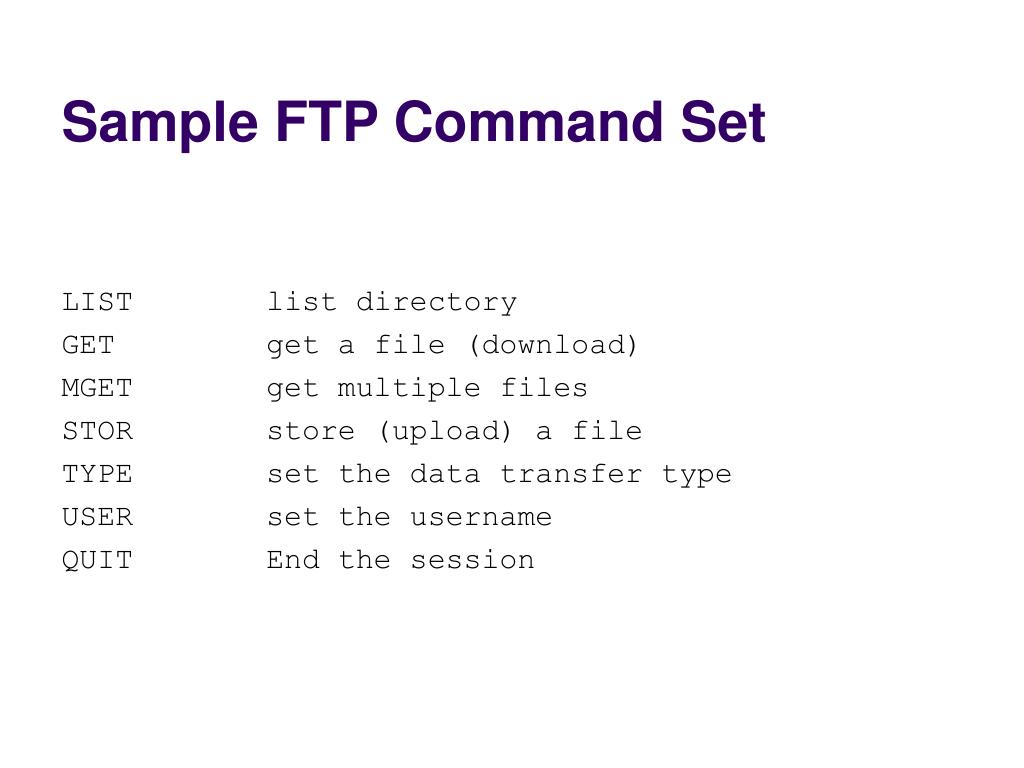 Sample FTP Command Set

LIST list directory
GET get a file (download)
MGET get multiple files
STOR store (upload) a file
TYPE set the data transfer type
USER set the username
QUIT End the session